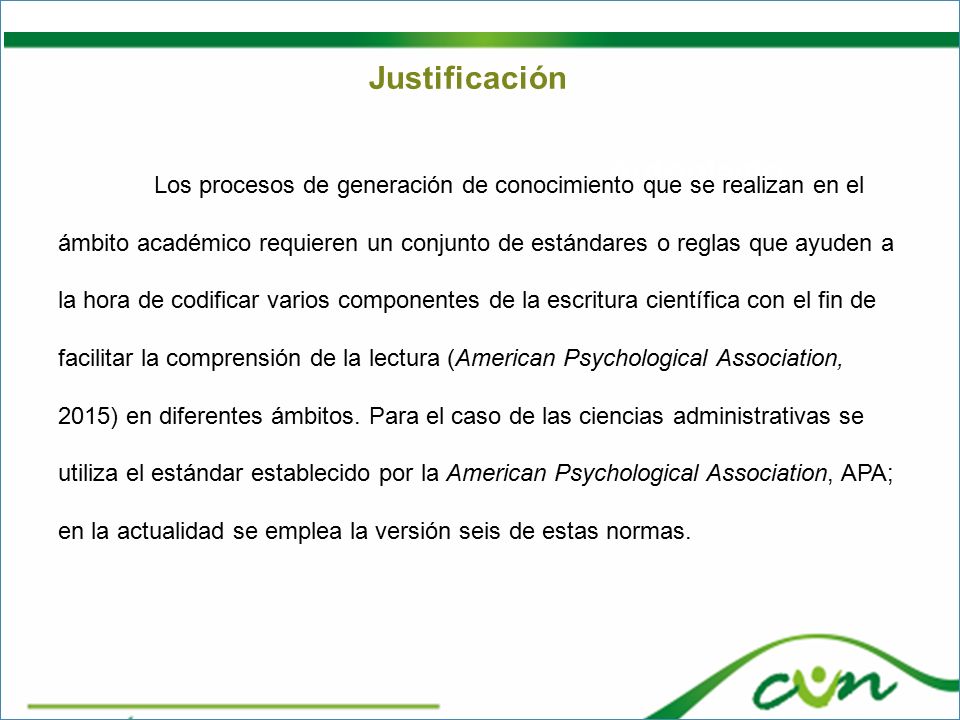 Justificación

Los procesos de generación de conocimiento que se realizan en el ámbito académico requieren un conjunto de estándares o reglas que ayuden a la hora de codificar varios componentes de la escritura científica con el fin de facilitar la comprensión de la lectura (American Psychological Association, 2015) en diferentes ámbitos. Para el caso de las ciencias administrativas se utiliza el estándar establecido por la American Psychological Association, APA; en la actualidad se emplea la versión seis de estas normas.

cun